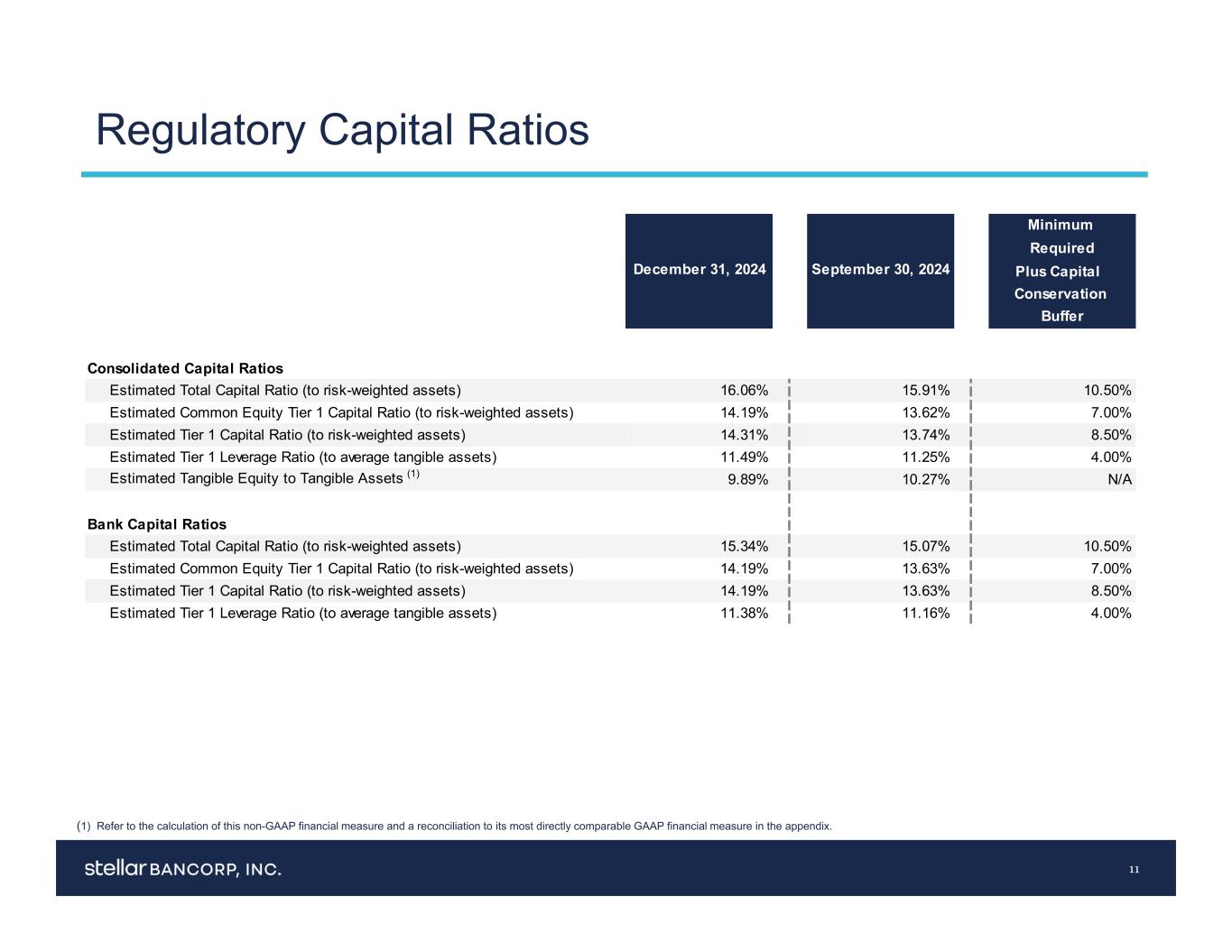 Regulatory Capital Ratios

| | December 31, 2024 | September 30, 2024 | Minimum Required Plus Capital Conservation Buffer |
|---|---|---|---|
| **Consolidated Capital Ratios** | | | |
| Estimated Total Capital Ratio (to risk-weighted assets) | 16.06% | 15.91% | 10.50% |
| Estimated Common Equity Tier 1 Capital Ratio (to risk-weighted assets) | 14.19% | 13.62% | 7.00% |
| Estimated Tier 1 Capital Ratio (to risk-weighted assets) | 14.31% | 13.74% | 8.50% |
| Estimated Tier 1 Leverage Ratio (to average tangible assets) | 11.49% | 11.25% | 4.00% |
| Estimated Tangible Equity to Tangible Assets $^{(1)}$ | 9.89% | 10.27% | N/A |
| **Bank Capital Ratios** | | | |
| Estimated Total Capital Ratio (to risk-weighted assets) | 15.34% | 15.07% | 10.50% |
| Estimated Common Equity Tier 1 Capital Ratio (to risk-weighted assets) | 14.19% | 13.63% | 7.00% |
| Estimated Tier 1 Capital Ratio (to risk-weighted assets) | 14.19% | 13.63% | 8.50% |
| Estimated Tier 1 Leverage Ratio (to average tangible assets) | 11.38% | 11.16% | 4.00% |

(1) Refer to the calculation of this non-GAAP financial measure and a reconciliation to its most directly comparable GAAP financial measure in the appendix.

stellar BANCORP, INC.

11